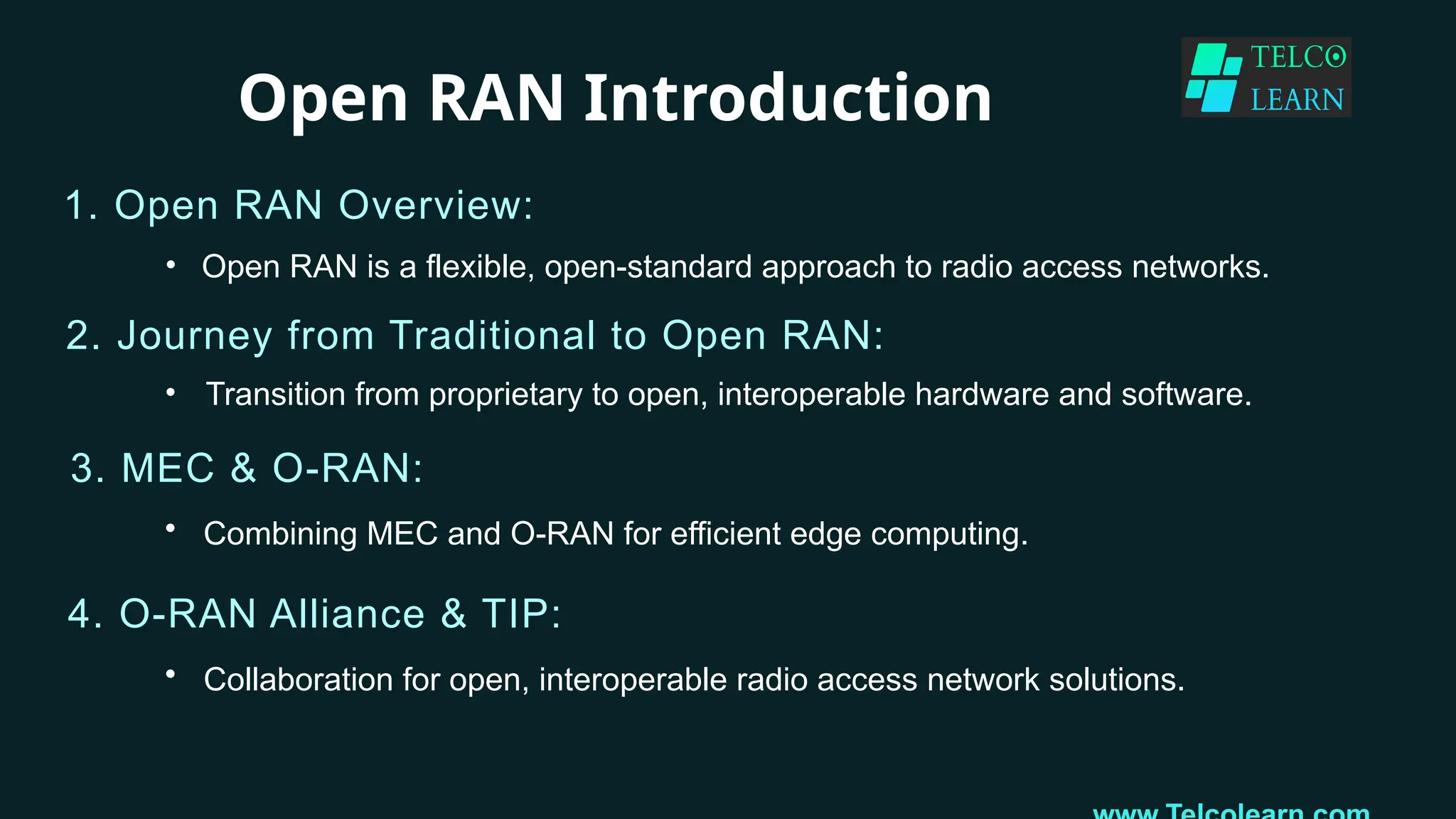 Open RAN Introduction

TELCO LEARN

1. Open RAN Overview:

• Open RAN is a flexible, open-standard approach to radio access networks.

2. Journey from Traditional to Open RAN:

• Transition from proprietary to open, interoperable hardware and software.

3. MEC & O-RAN:

• Combining MEC and O-RAN for efficient edge computing.

4. O-RAN Alliance & TIP:

• Collaboration for open, interoperable radio access network solutions.

www.Telcolearn.com